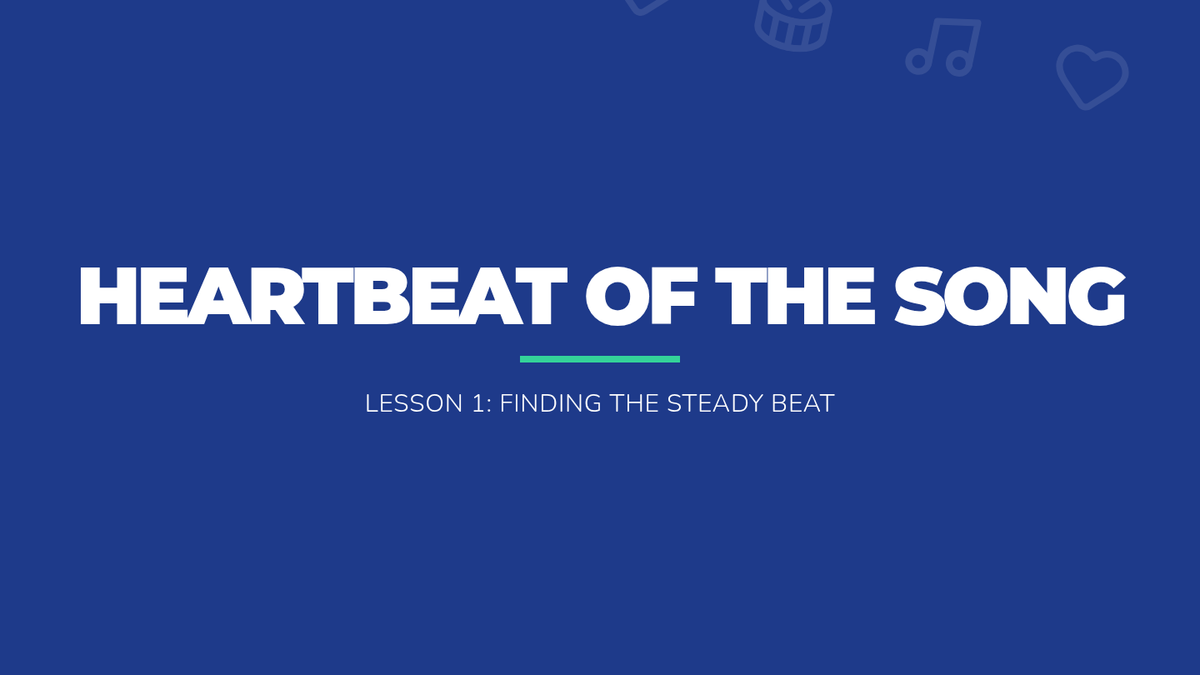 HEARTBEAT OF THE SONG

LESSON 1: FINDING THE STEADY BEAT